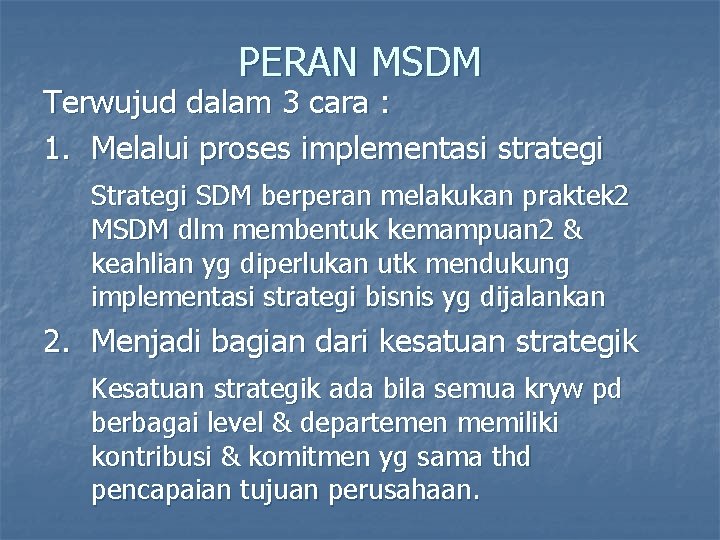 PERAN MSDM

Terwujud dalam 3 cara :

1. Melalui proses implementasi strategi

Strategi SDM berperan melakukan praktek2 MSDM dlm membentuk kemampuan2 & keahlian yg diperlukan utk mendukung implementasi strategi bisnis yg dijalankan

2. Menjadi bagian dari kesatuan strategik

Kesatuan strategik ada bila semua kryw pd berbagai level & departemen memiliki kontribusi & komitmen yg sama thd pencapaian tujuan perusahaan.